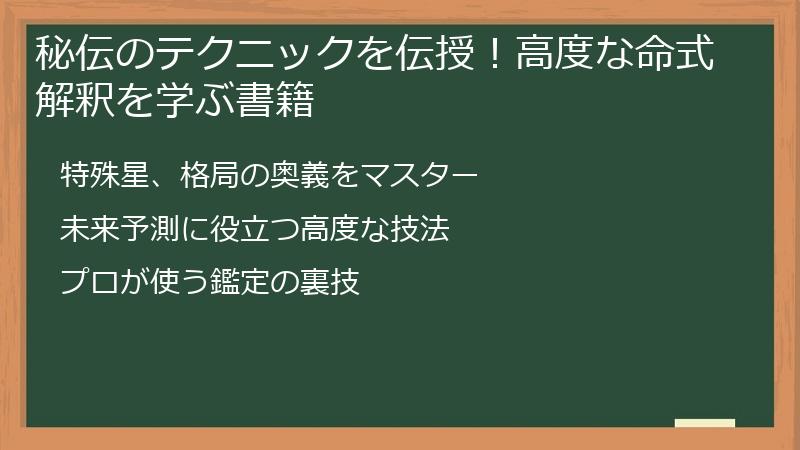 秘伝のテクニックを伝授！高度な命式解釈を学ぶ書籍

特殊星、格局の奥義をマスター

未来予測に役立つ高度な技法

プロが使う鑑定の裏技